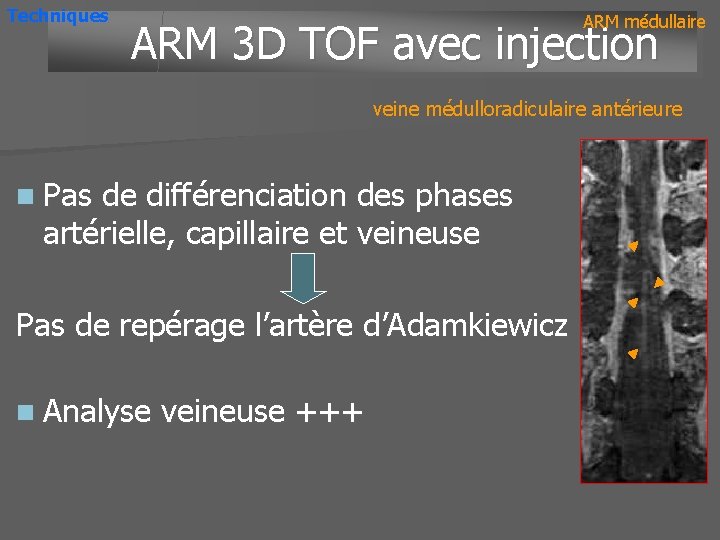 Techniques

ARM médullaire

ARM 3D TOF avec injection

veine médulloradiculaire antérieure

Pas de différenciation des phases artérielle, capillaire et veineuse

Pas de repérage l'artère d'Adamkiewicz

Analyse veineuse +++